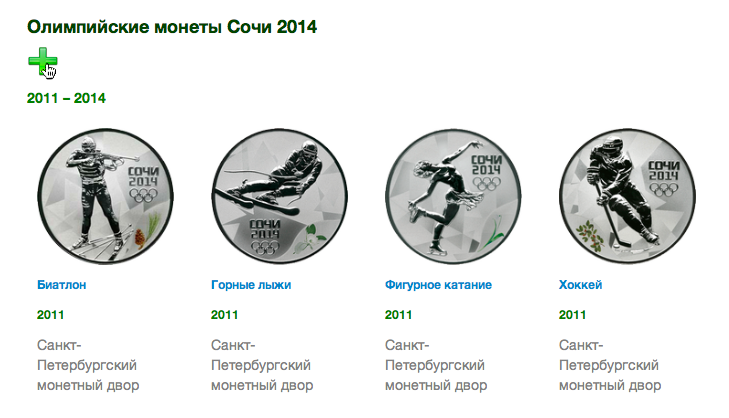 Олимпийские монеты Сочи 2014

2011 – 2014

СОЧИ 2014

Биатлон

2011

Санкт-Петербургский монетный двор

СОЧИ 2014

Горные лыжи

2011

Санкт-Петербургский монетный двор

СОЧИ 2014

Фигурное катание

2011

Санкт-Петербургский монетный двор

СОЧИ 2014

Хоккей

2011

Санкт-Петербургский монетный двор